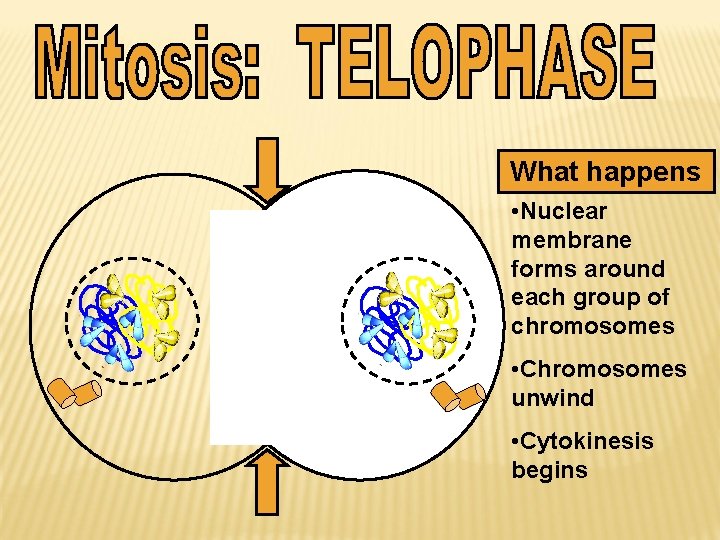 Mitosis: TELOPHASE

What happens

•Nuclear membrane forms around each group of chromosomes

•Chromosomes unwind

•Cytokinesis begins